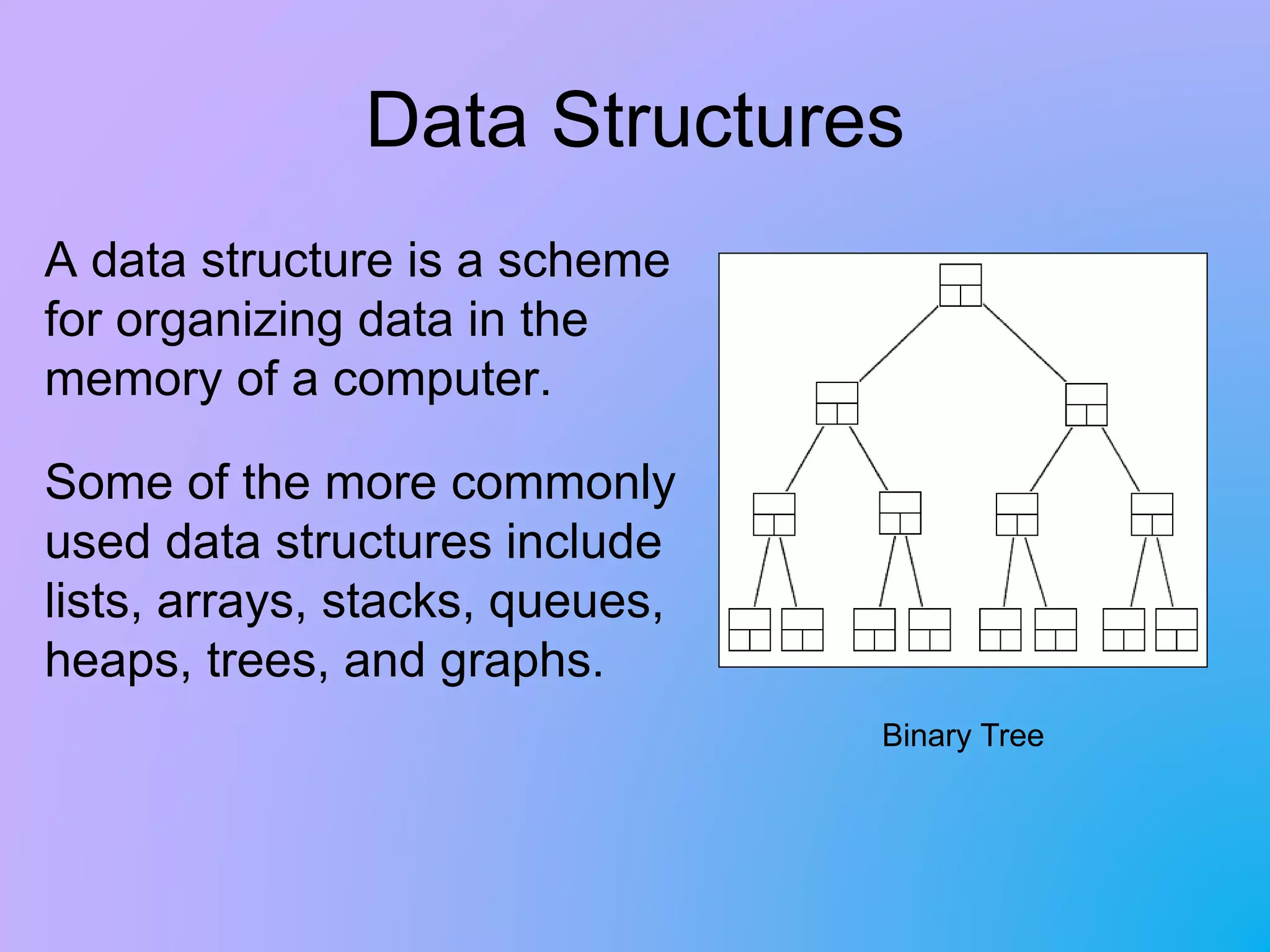 Data Structures

A data structure is a scheme for organizing data in the memory of a computer.

Some of the more commonly used data structures include lists, arrays, stacks, queues, heaps, trees, and graphs.

Binary Tree